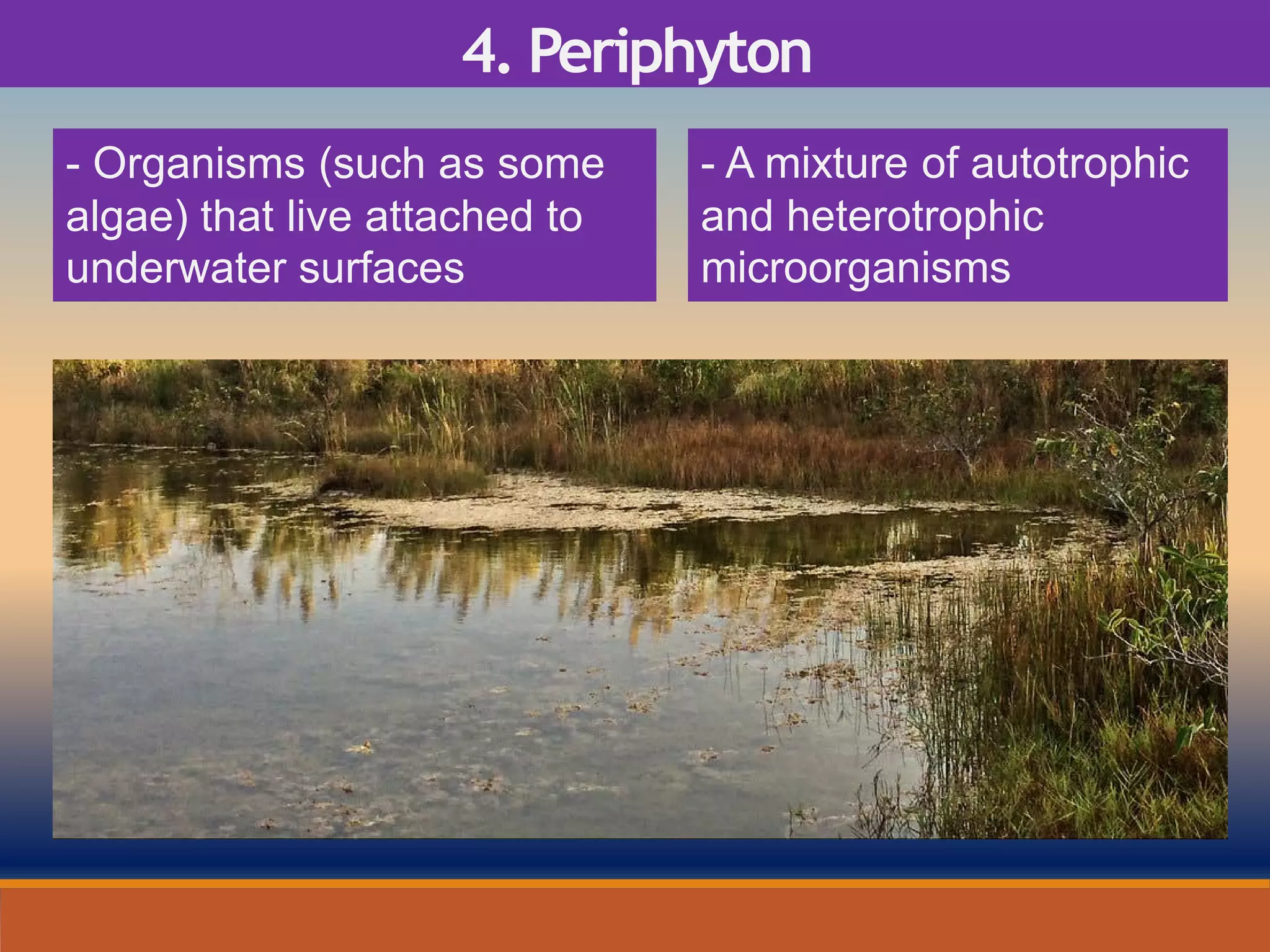 4. Periphyton

- Organisms (such as some algae) that live attached to underwater surfaces

- A mixture of autotrophic and heterotrophic microorganisms